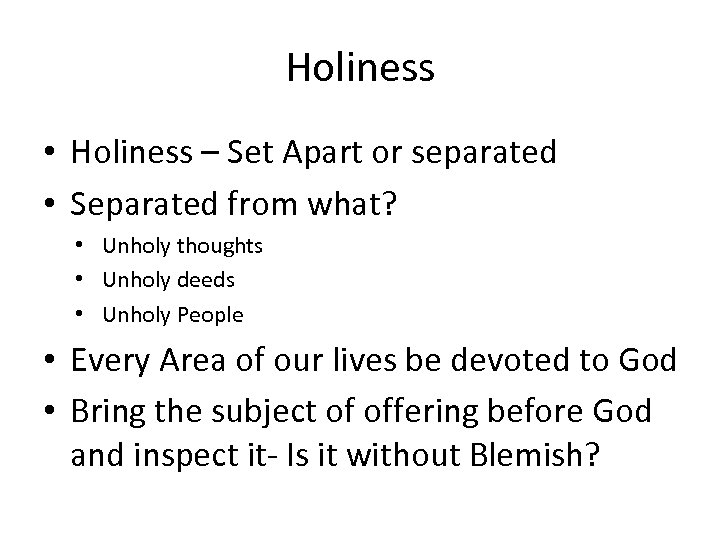 Holiness

• Holiness – Set Apart or separated
• Separated from what?
  • Unholy thoughts
  • Unholy deeds
  • Unholy People
• Every Area of our lives be devoted to God
• Bring the subject of offering before God and inspect it- Is it without Blemish?